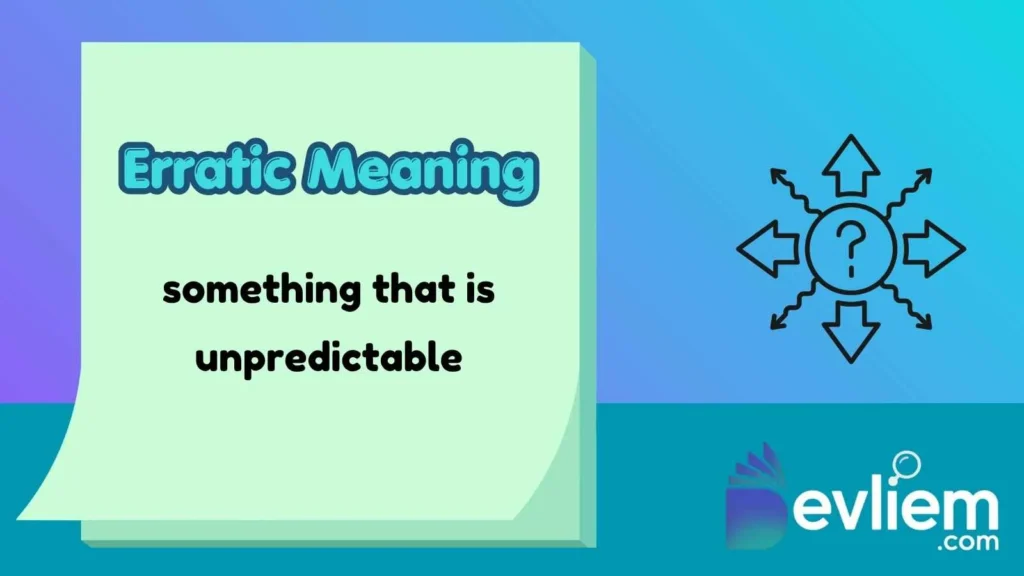 Erratic Meaning

something that is unpredictable

?

Devliem
.com